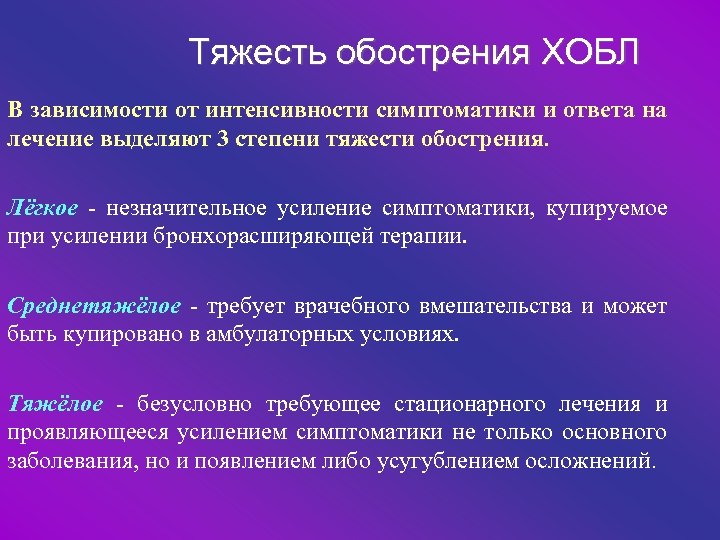 Тяжесть обострения ХОБЛ

В зависимости от интенсивности симптоматики и ответа на лечение выделяют 3 степени тяжести обострения.

Лёгкое - незначительное усиление симптоматики, купируемое при усилении бронхорасширяющей терапии.

Среднетяжёлое - требует врачебного вмешательства и может быть купировано в амбулаторных условиях.

Тяжёлое - безусловно требующее стационарного лечения и проявляющееся усилением симптоматики не только основного заболевания, но и появлением либо усугублением осложнений.